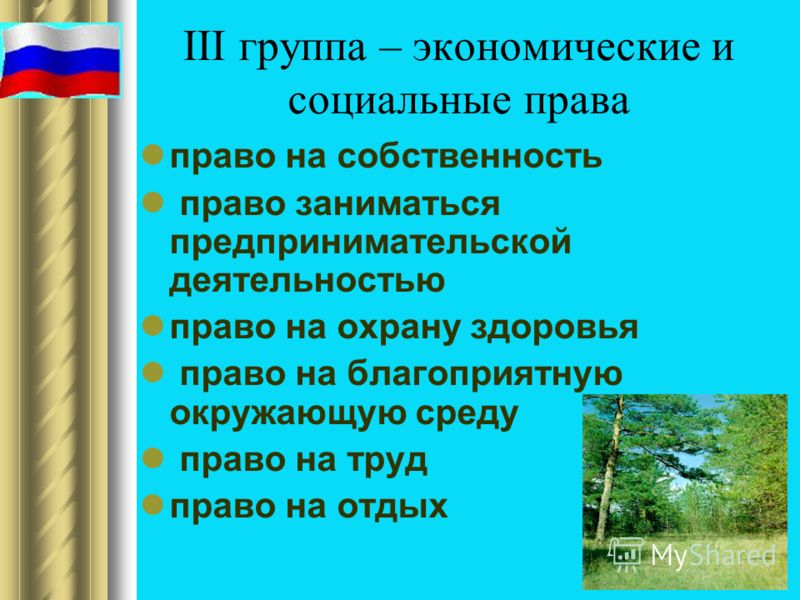 III группа – экономические и социальные права

- право на собственность
- право заниматься предпринимательской деятельностью
- право на охрану здоровья
- право на благоприятную окружающую среду
- право на труд
- право на отдых

MyShared